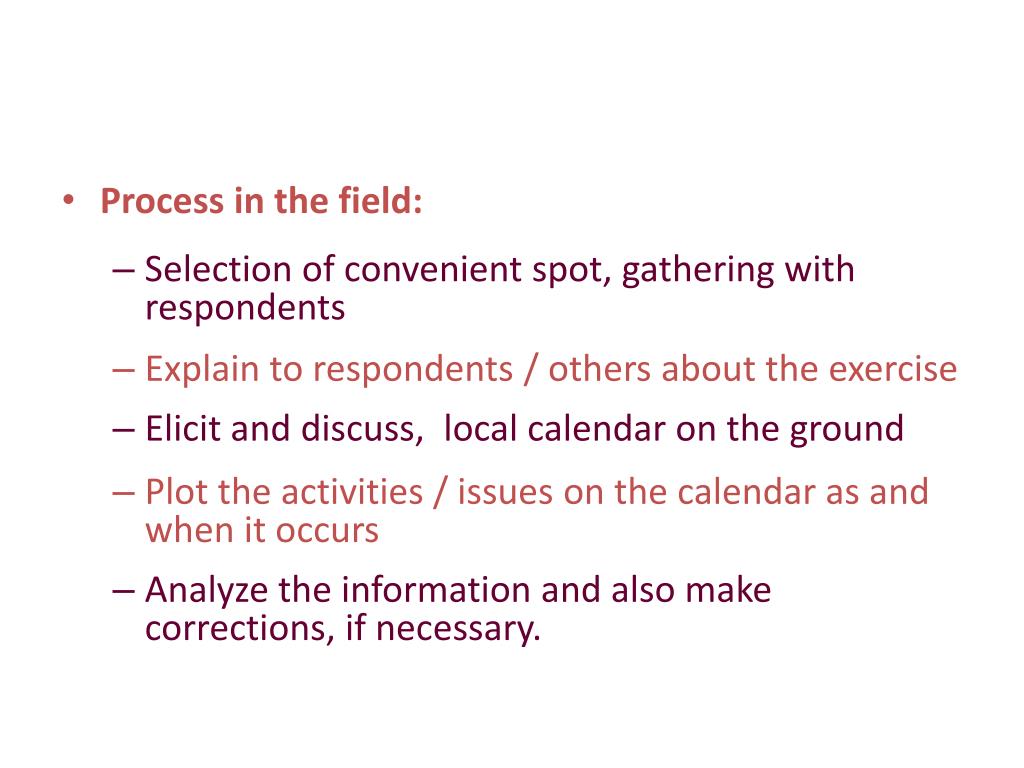 • Process in the field:

– Selection of convenient spot, gathering with respondents

– Explain to respondents / others about the exercise

– Elicit and discuss,  local calendar on the ground

– Plot the activities / issues on the calendar as and when it occurs

– Analyze the information and also make corrections, if necessary.